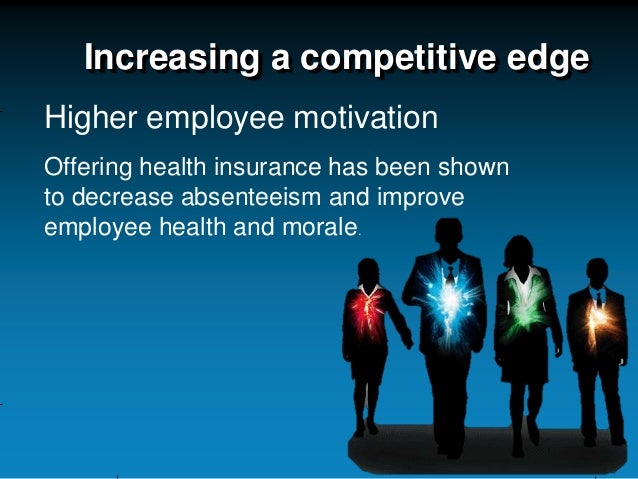 Increasing a competitive edge

Higher employee motivation

Offering health insurance has been shown to decrease absenteeism and improve employee health and morale.